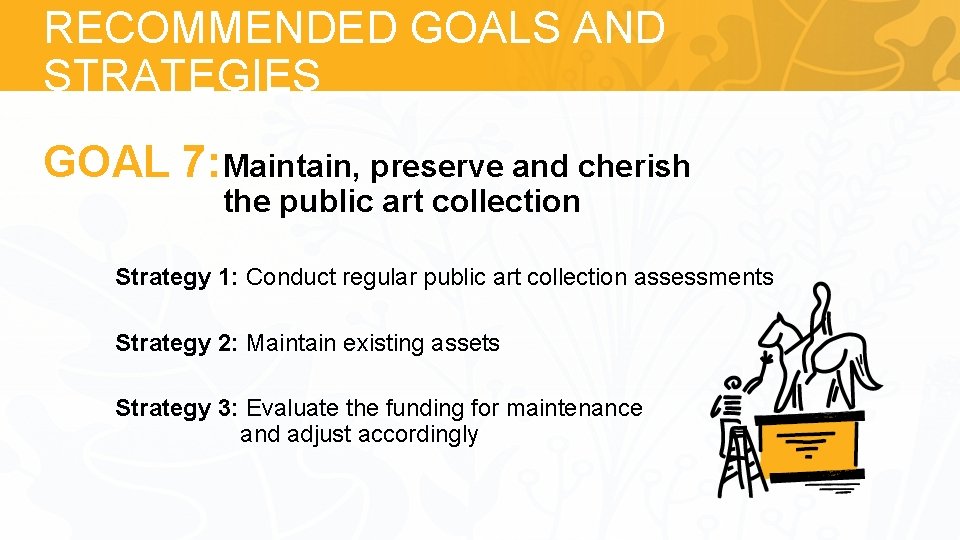 RECOMMENDED GOALS AND STRATEGIES

GOAL 7: Maintain, preserve and cherish the public art collection

Strategy 1: Conduct regular public art collection assessments

Strategy 2: Maintain existing assets

Strategy 3: Evaluate the funding for maintenance and adjust accordingly